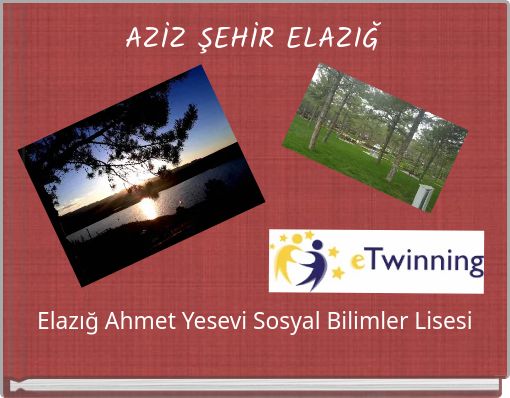 AZİZ ŞEHİR ELAZIĞ

eTwinning

Elazığ Ahmet Yesevi Sosyal Bilimler Lisesi